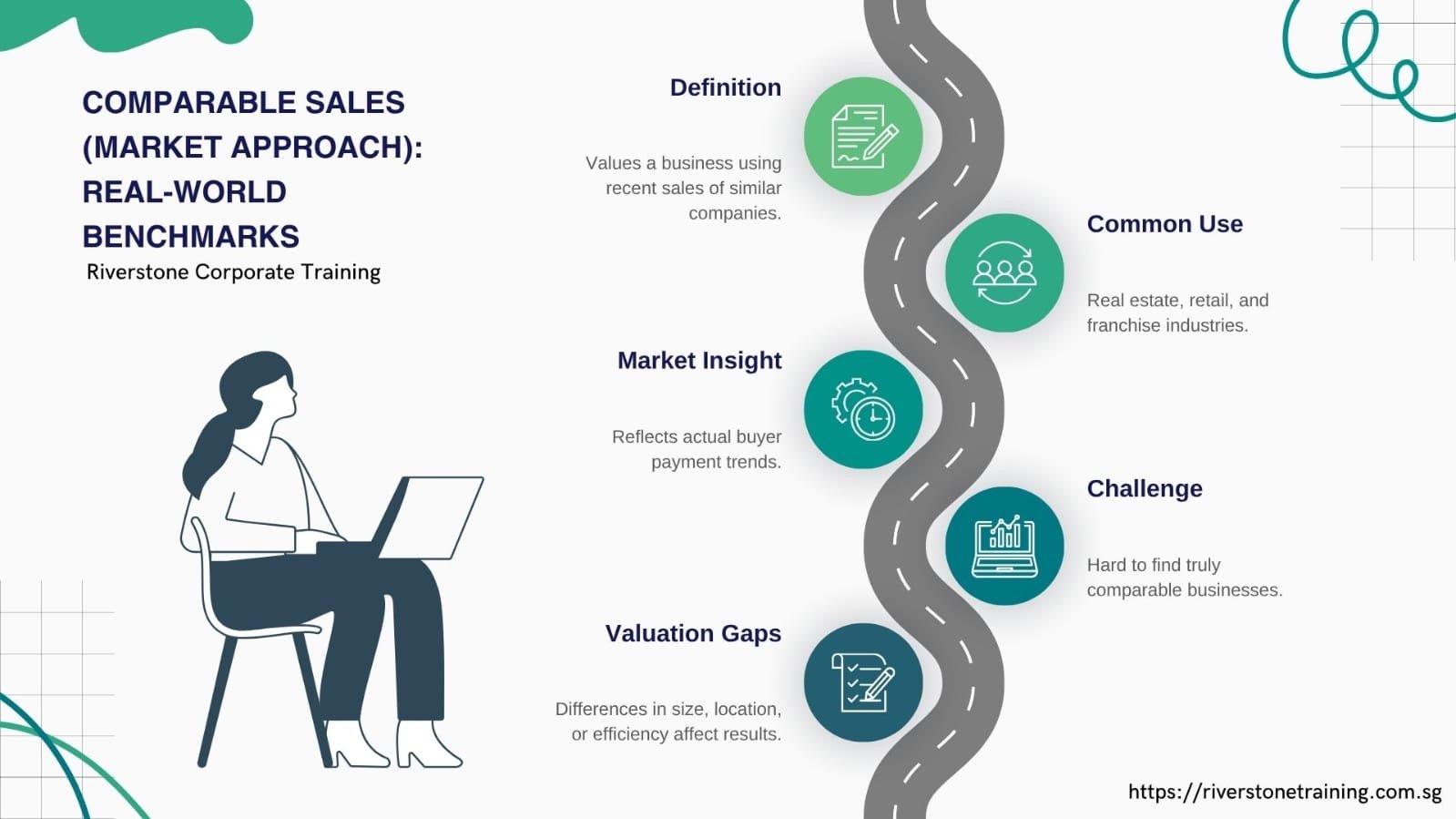 COMPARABLE SALES (MARKET APPROACH): REAL-WORLD BENCHMARKS

Riverstone Corporate Training

Definition

Values a business using recent sales of similar companies.

Common Use

Real estate, retail, and franchise industries.

Market Insight

Reflects actual buyer payment trends.

Challenge

Hard to find truly comparable businesses.

Valuation Gaps

Differences in size, location, or efficiency affect results.

https://riverstonetraining.com.sg